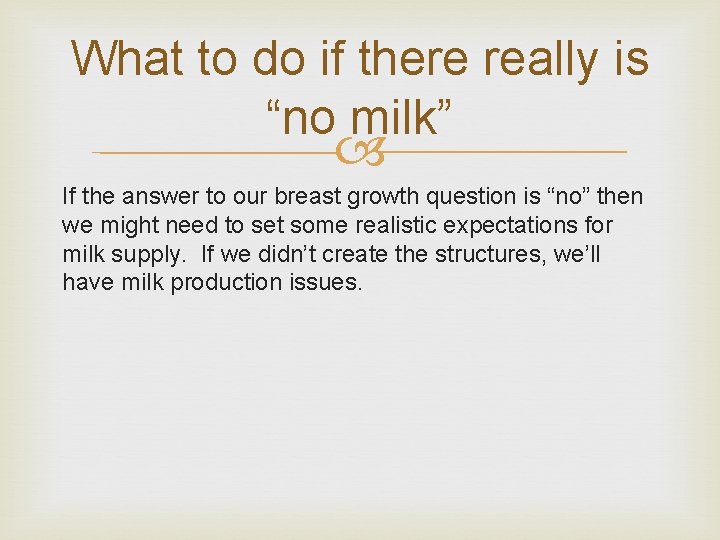 What to do if there really is “no milk”

If the answer to our breast growth question is “no” then we might need to set some realistic expectations for milk supply. If we didn’t create the structures, we’ll have milk production issues.